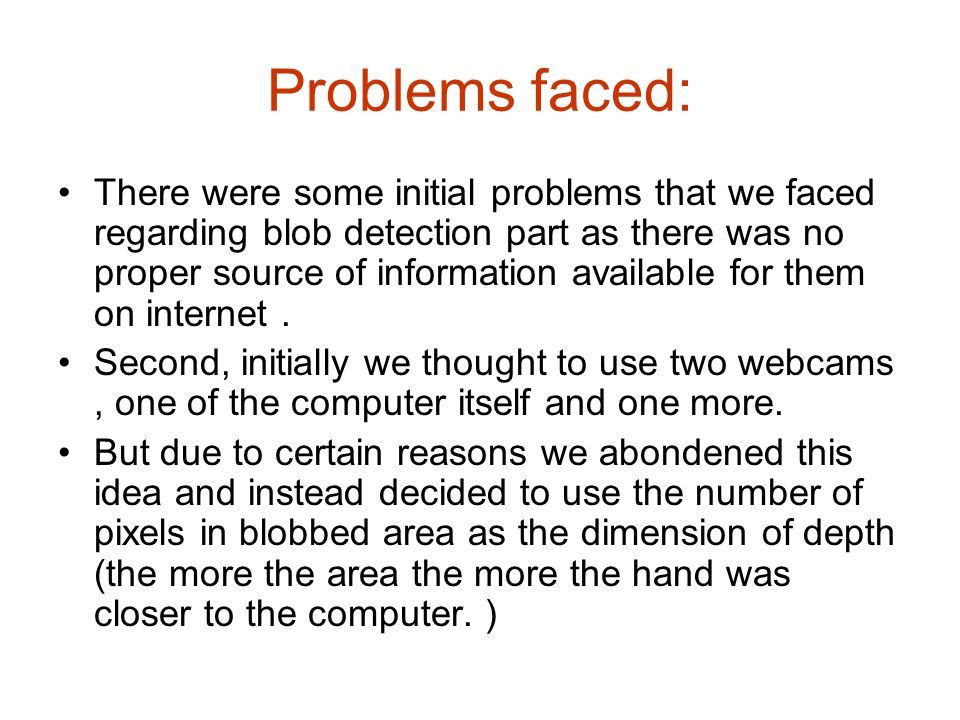 Problems faced:

• There were some initial problems that we faced regarding blob detection part as there was no proper source of information available for them on internet .

• Second, initially we thought to use two webcams , one of the computer itself and one more.

• But due to certain reasons we abondened this idea and instead decided to use the number of pixels in blobbed area as the dimension of depth (the more the area the more the hand was closer to the computer. )